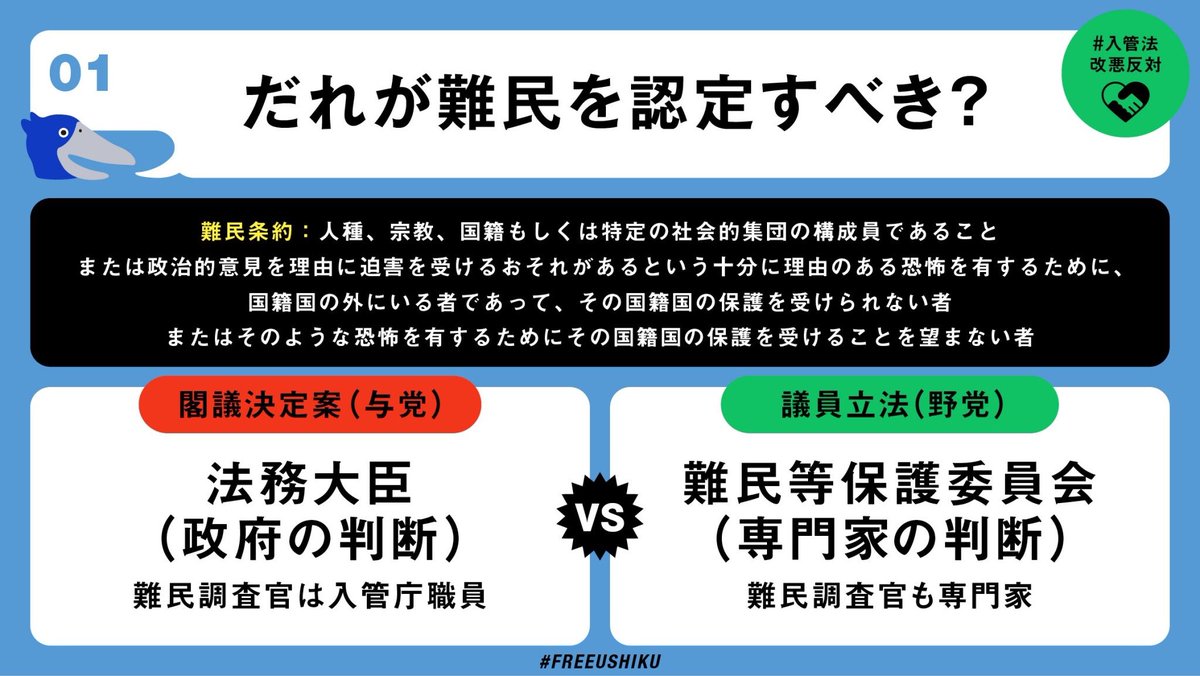 01

だれが難民を認定すべき?

#入管法
改悪反対

難民条約:人種、宗教、国籍もしくは特定の社会的集団の構成員であること
または政治的意見を理由に迫害を受けるおそれがあるという十分に理由のある恐怖を有するために、
国籍国の外にいる者であって、その国籍国の保護を受けられない者
またはそのような恐怖を有するためにその国籍国の保護を受けることを望まない者

閣議決定案(与党)

法務大臣
(政府の判断)

難民調査官は入管庁職員

VS

議員立法(野党)

難民等保護委員会
(専門家の判断)

難民調査官も専門家

#FREEUSHIKU